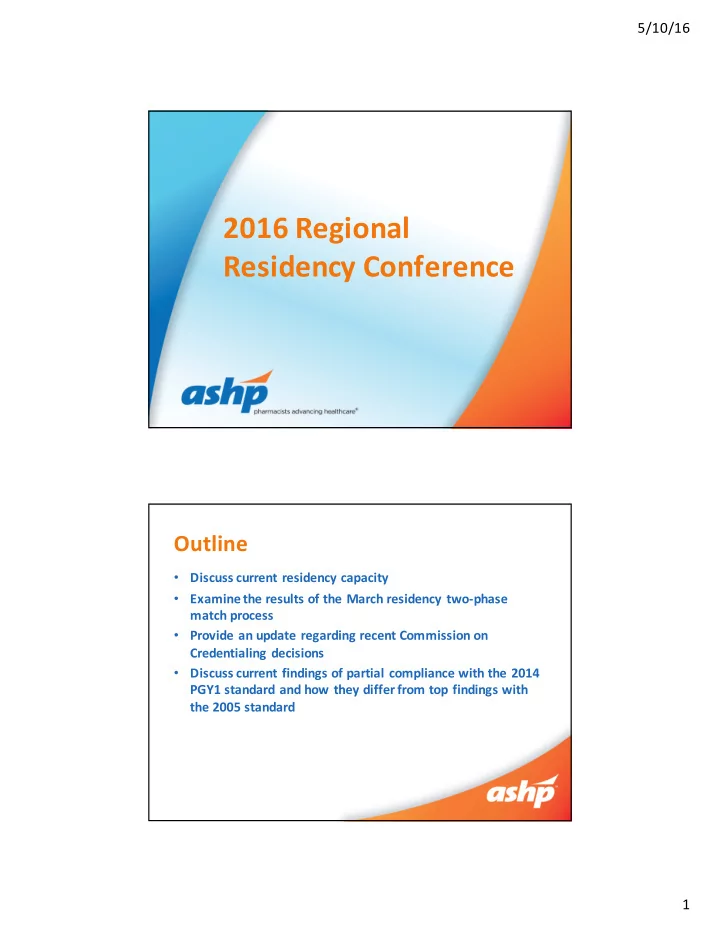 5/10/16

2016 Regional Residency Conference

ashp
pharmacists advancing healthcare®

Outline

• Discuss current residency capacity
• Examine the results of the March residency two-phase match process
• Provide an update regarding recent Commission on Credentialing decisions
• Discuss current findings of partial compliance with the 2014 PGY1 standard and how they differ from top findings with the 2005 standard

ashp

1